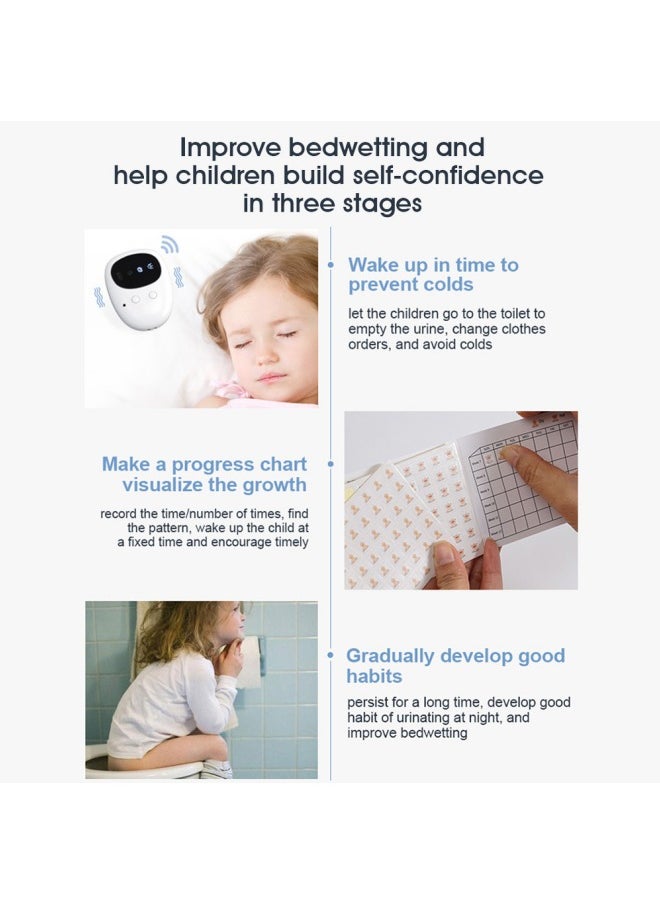 Improve bedwetting and help children build self-confidence in three stages

Wake up in time to prevent colds

let the children go to the toilet to empty the urine, change clothes orders, and avoid colds

Make a progress chart visualize the growth

record the time/number of times, find the pattern, wake up the child at a fixed time and encourage timely

Gradually develop good habits

persist for a long time, develop good habit of urinating at night, and improve bedwetting